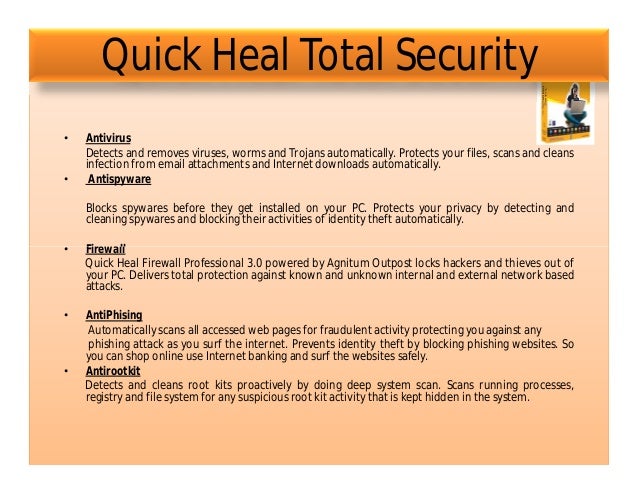 Quick Heal Total Security

• Antivirus
Detects and removes viruses, worms and Trojans automatically. Protects your files, scans and cleans infection from email attachments and Internet downloads automatically.

• Antispyware

Blocks spywares before they get installed on your PC. Protects your privacy by detecting and cleaning spywares and blocking their activities of identity theft automatically.

• Firewall
Quick Heal Firewall Professional 3.0 powered by Agnitum Outpost locks hackers and thieves out of your PC. Delivers total protection against known and unknown internal and external network based attacks.

• AntiPhising
Automatically scans all accessed web pages for fraudulent activity protecting you against any phishing attack as you surf the internet. Prevents identity theft by blocking phishing websites. So you can shop online use Internet banking and surf the websites safely.

• Antirootkit
Detects and cleans root kits proactively by doing deep system scan. Scans running processes, registry and file system for any suspicious root kit activity that is kept hidden in the system.